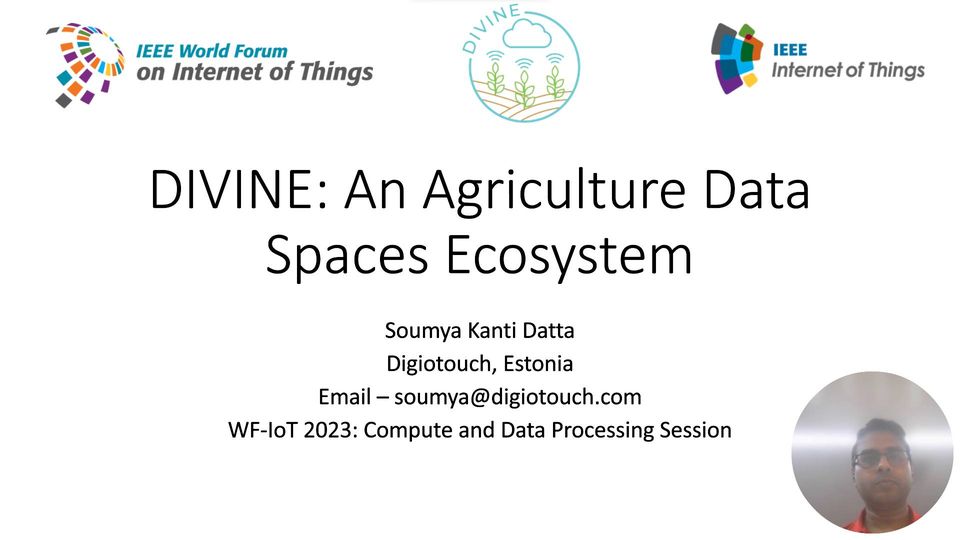 IEEE World Forum on Internet of Things

DIVINE

IEEE Internet of Things

DIVINE: An Agriculture Data Spaces Ecosystem

Soumya Kanti Datta
Digiotouch, Estonia
Email – soumya@digiotouch.com
WF-IoT 2023: Compute and Data Processing Session